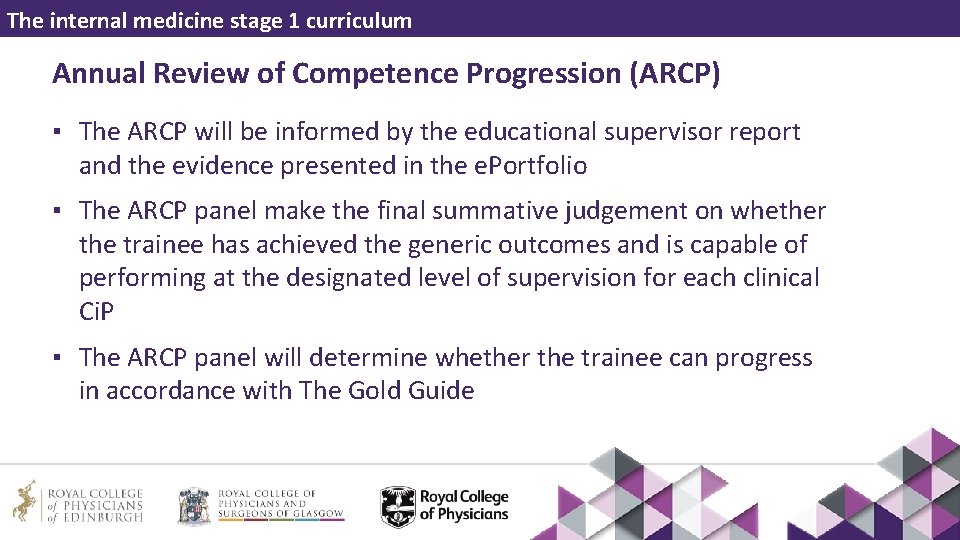 The internal medicine stage 1 curriculum

Annual Review of Competence Progression (ARCP)

▪ The ARCP will be informed by the educational supervisor report and the evidence presented in the ePortfolio

▪ The ARCP panel make the final summative judgement on whether the trainee has achieved the generic outcomes and is capable of performing at the designated level of supervision for each clinical CiP

▪ The ARCP panel will determine whether the trainee can progress in accordance with The Gold Guide

ROYAL COLLEGE of PHYSICIANS of EDINBURGH

ROYAL COLLEGE OF PHYSICIANS AND SURGEONS OF GLASGOW

Royal College of Physicians